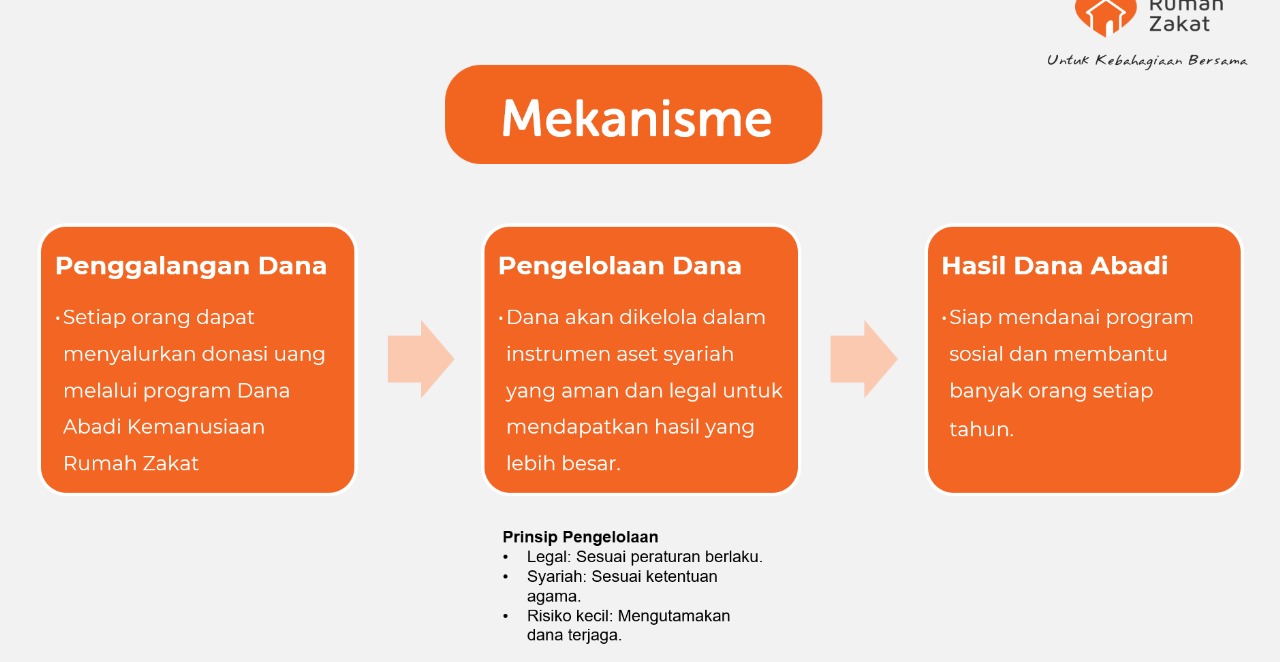 Rumah Zakat
Untuk Kebahagiaan Bersama

Mekanisme

Penggalangan Dana
• Setiap orang dapat menyalurkan donasi uang melalui program Dana Abadi Kemanusiaan Rumah Zakat

Pengelolaan Dana
• Dana akan dikelola dalam instrumen aset syariah yang aman dan legal untuk mendapatkan hasil yang lebih besar.

Hasil Dana Abadi
• Siap mendanai program sosial dan membantu banyak orang setiap tahun.

Prinsip Pengelolaan
• Legal: Sesuai peraturan berlaku.
• Syariah: Sesuai ketentuan agama.
• Risiko kecil: Mengutamakan dana terjaga.